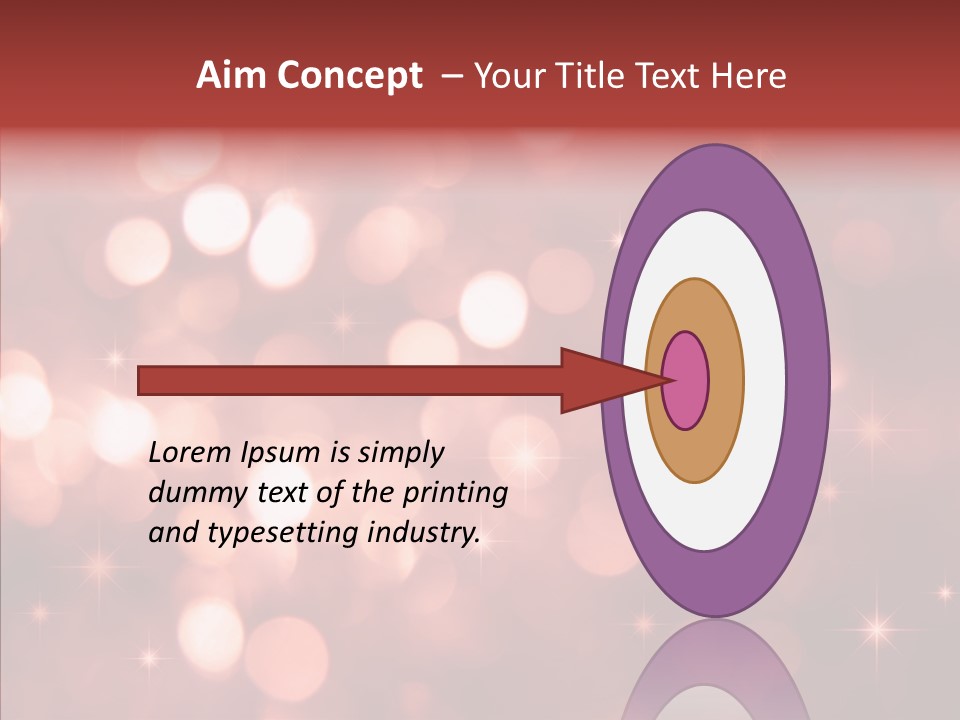 Aim Concept – Your Title Text Here

Lorem Ipsum is simply dummy text of the printing and typesetting industry.